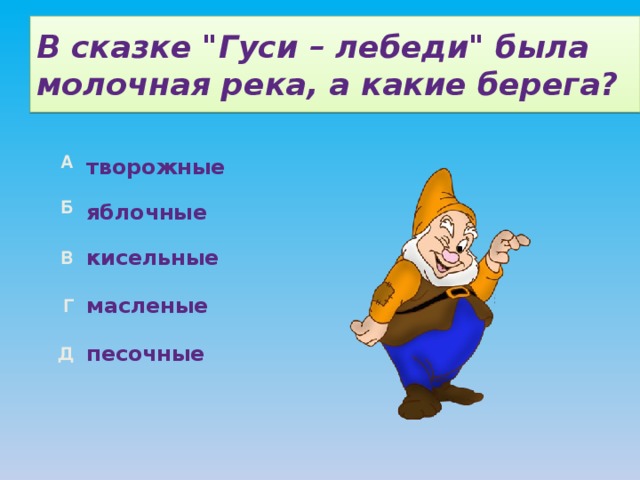 В сказке "Гуси – лебеди" была молочная река, а какие берега?

А творожные

Б яблочные

В кисельные

Г масленые

Д песочные